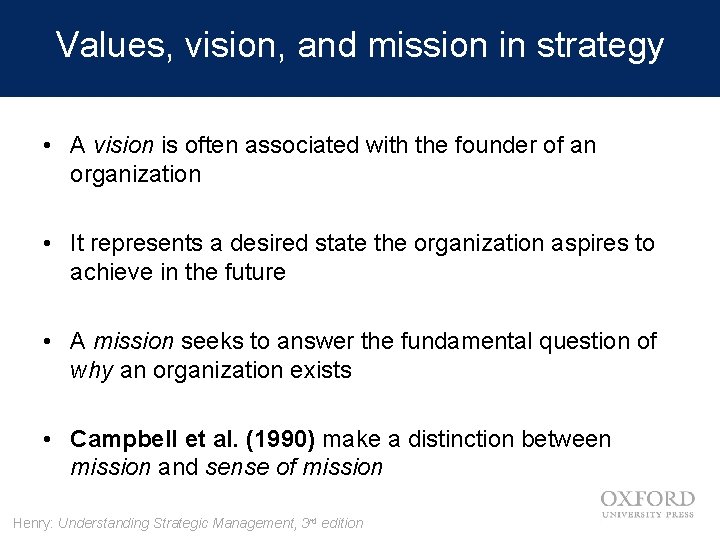 Values, vision, and mission in strategy

• A vision is often associated with the founder of an organization

• It represents a desired state the organization aspires to achieve in the future

• A mission seeks to answer the fundamental question of why an organization exists

• Campbell et al. (1990) make a distinction between mission and sense of mission

OXFORD
UNIVERSITY PRESS

Henry: Understanding Strategic Management, 3rd edition